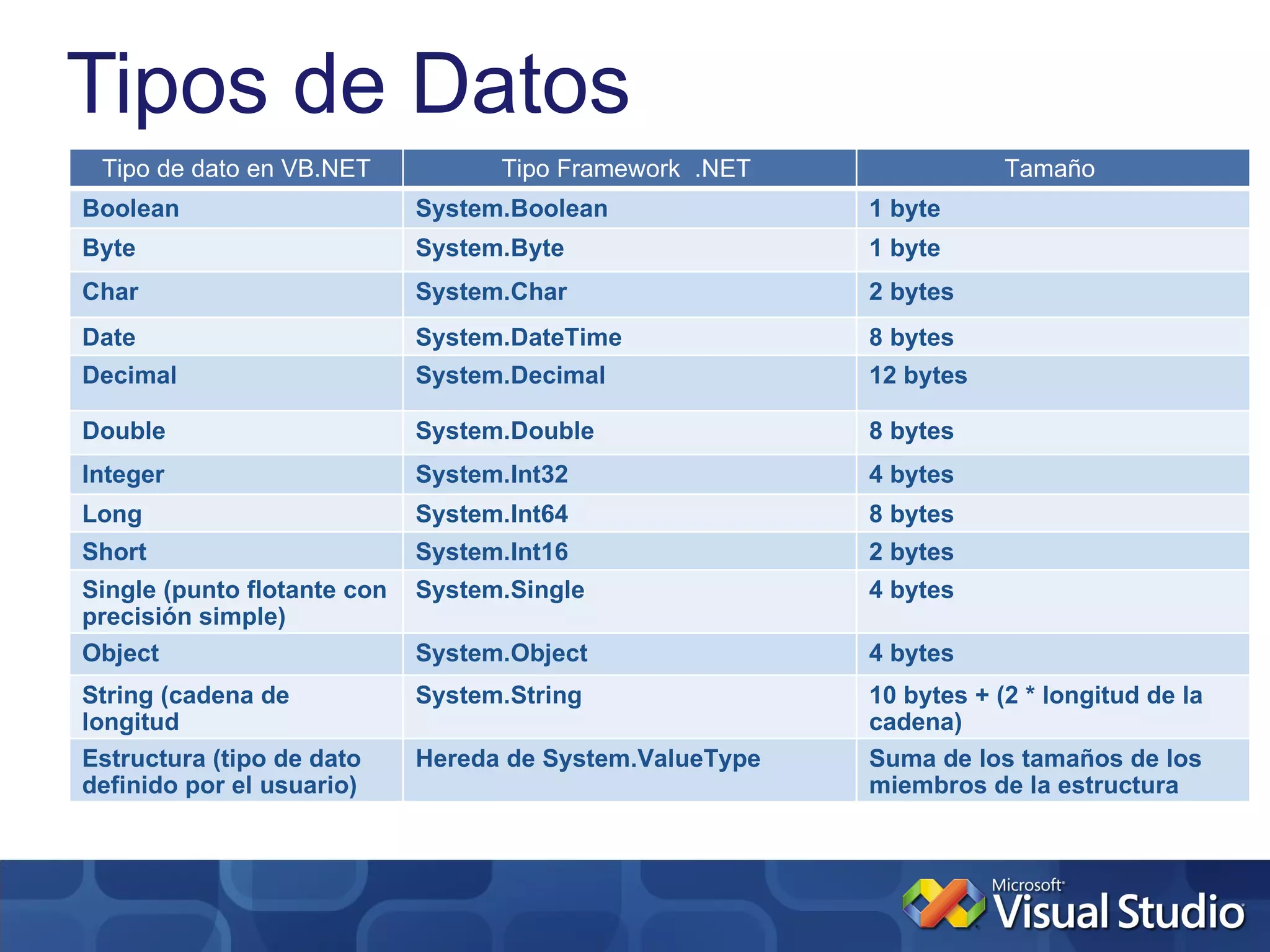 Tipos de Datos

| Tipo de dato en VB.NET | Tipo Framework .NET | Tamaño |
|---|---|---|
| Boolean | System.Boolean | 1 byte |
| Byte | System.Byte | 1 byte |
| Char | System.Char | 2 bytes |
| Date | System.DateTime | 8 bytes |
| Decimal | System.Decimal | 12 bytes |
| Double | System.Double | 8 bytes |
| Integer | System.Int32 | 4 bytes |
| Long | System.Int64 | 8 bytes |
| Short | System.Int16 | 2 bytes |
| Single (punto flotante con precisión simple) | System.Single | 4 bytes |
| Object | System.Object | 4 bytes |
| String (cadena de longitud | System.String | 10 bytes + (2 * longitud de la cadena) |
| Estructura (tipo de dato definido por el usuario) | Hereda de System.ValueType | Suma de los tamaños de los miembros de la estructura |

Microsoft Visual Studio